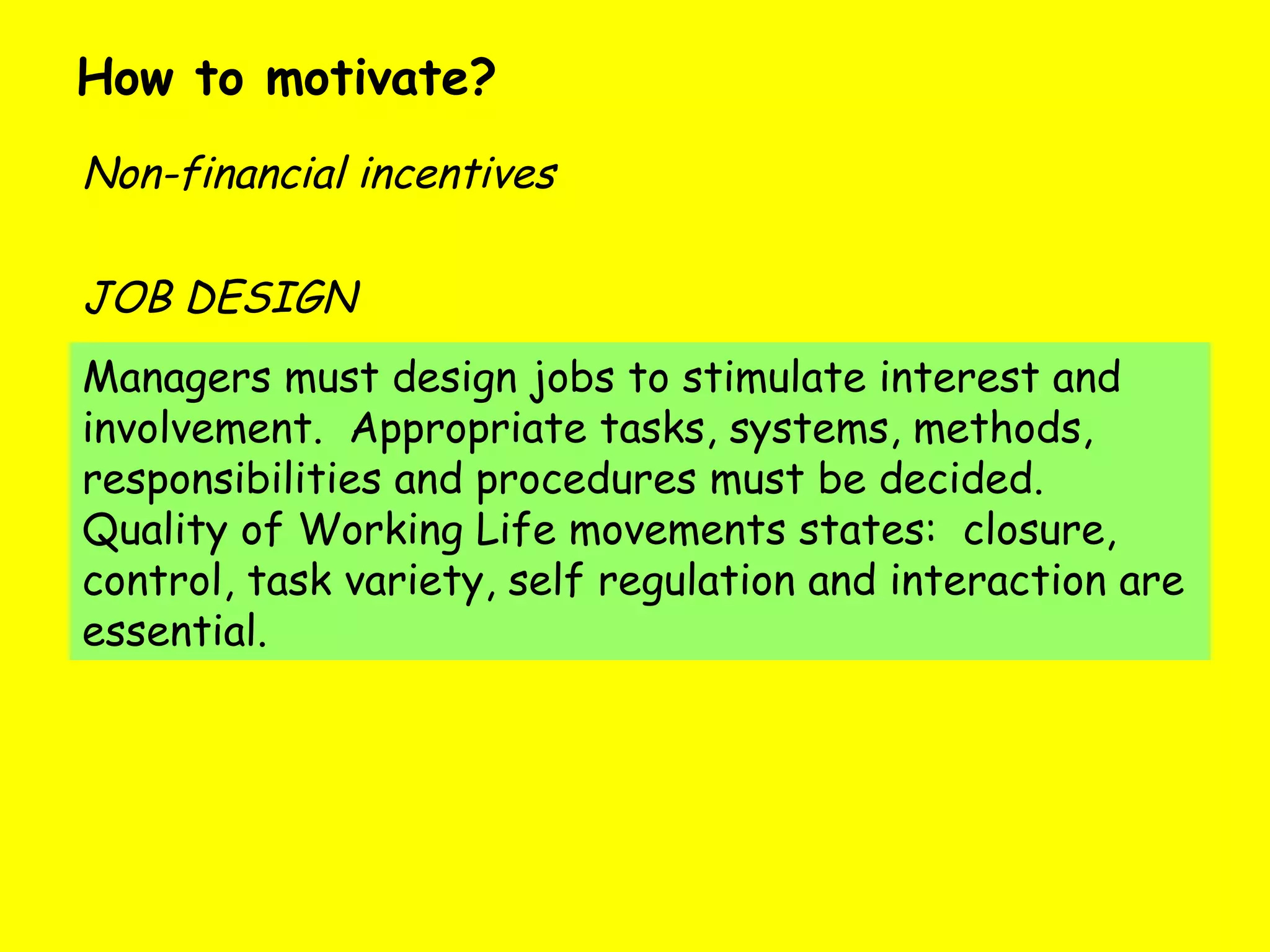 How to motivate?

Non-financial incentives

JOB DESIGN

Managers must design jobs to stimulate interest and involvement. Appropriate tasks, systems, methods, responsibilities and procedures must be decided. Quality of Working Life movements states: closure, control, task variety, self regulation and interaction are essential.